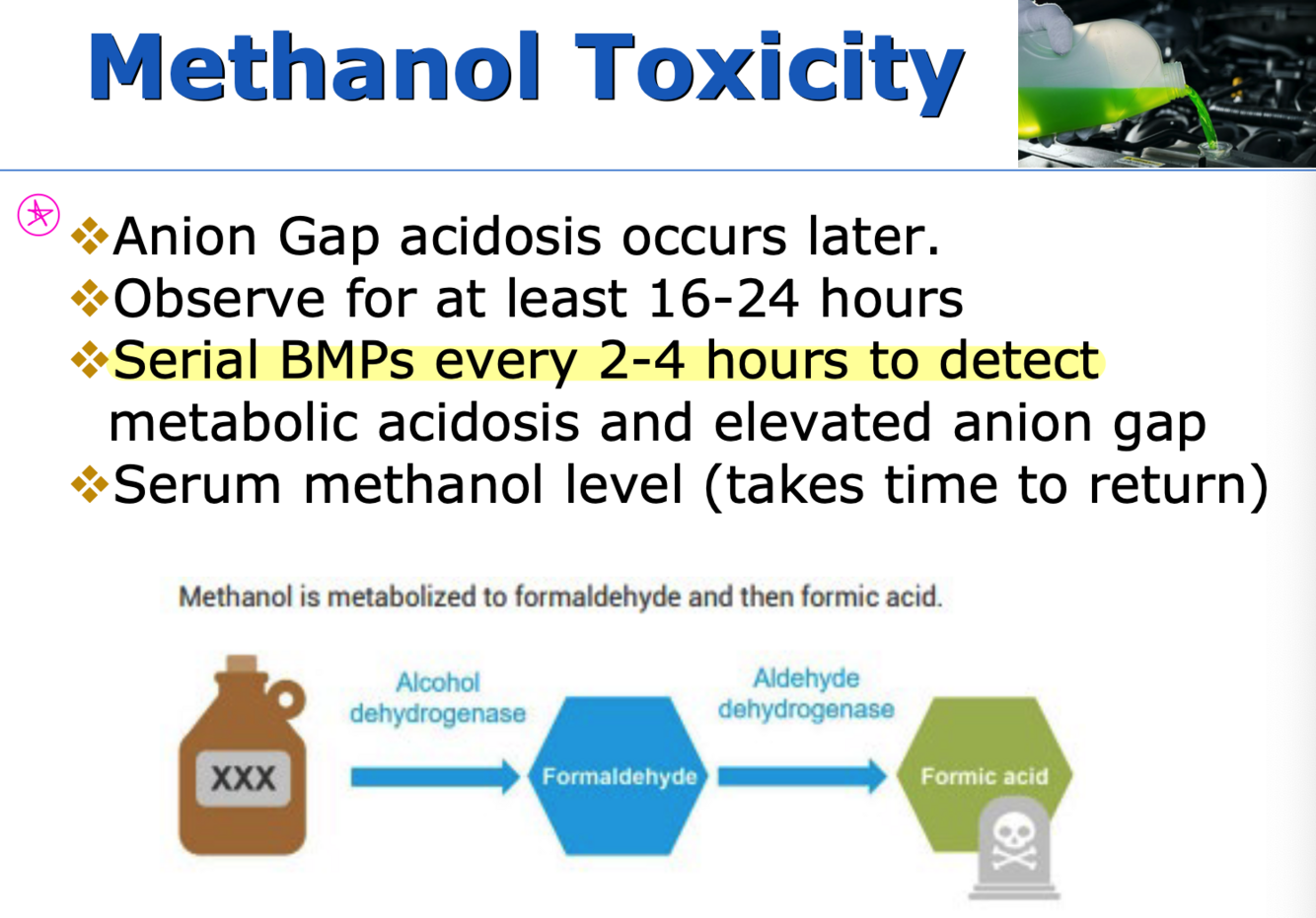 Methanol Toxicity

❖Anion Gap acidosis occurs later.
❖Observe for at least 16-24 hours
❖Serial BMPs every 2-4 hours to detect metabolic acidosis and elevated anion gap
❖Serum methanol level (takes time to return)

Methanol is metabolized to formaldehyde and then formic acid.

XXX

Alcohol dehydrogenase

Formaldehyde

Aldehyde dehydrogenase

Formic acid